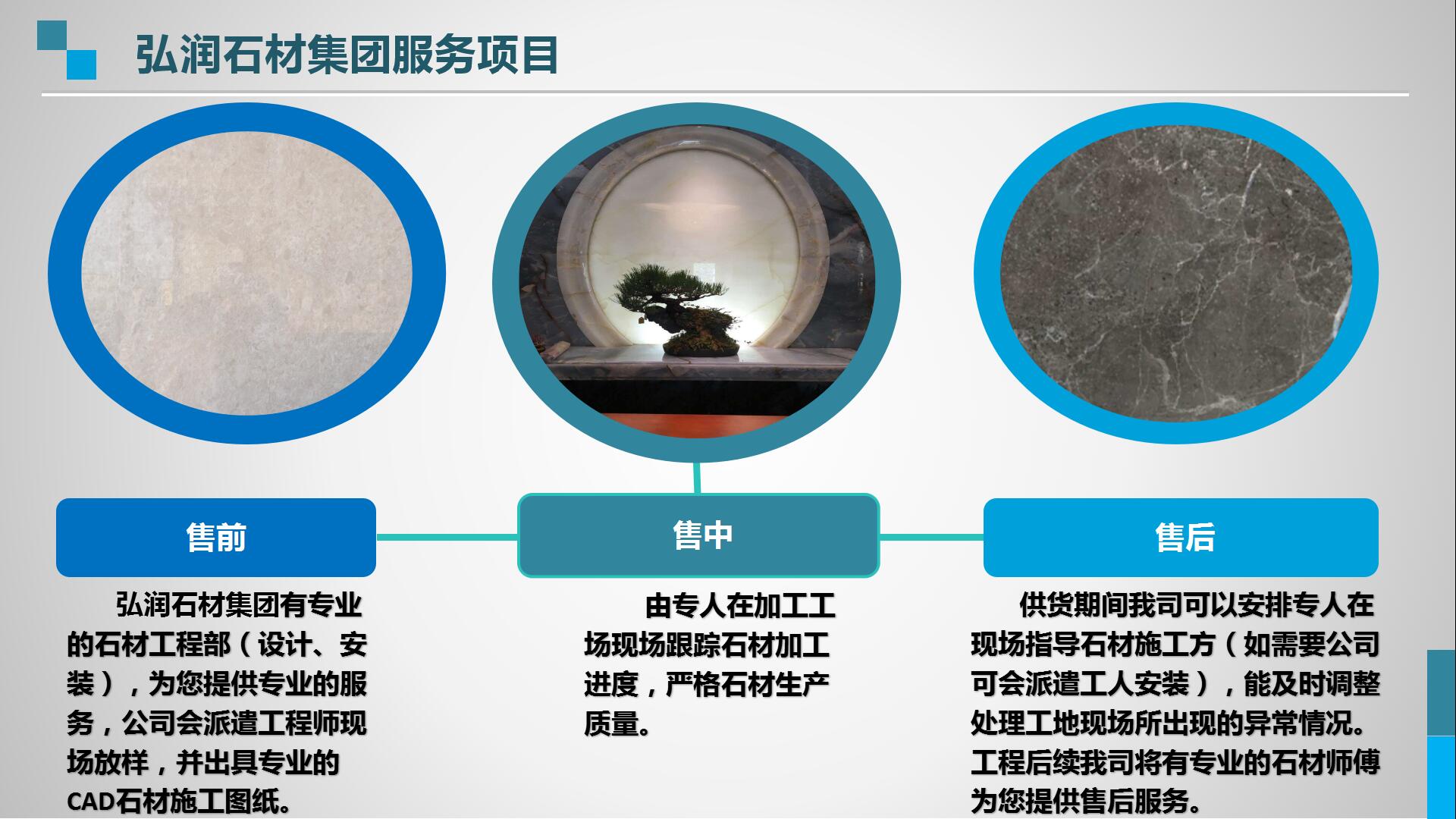 弘润石材集团服务项目

售前

弘润石材集团有专业的石材工程部（设计、安装），为您提供专业的服务，公司会派遣工程师现场放样，并出具专业的CAD石材施工图纸。

售中

由专人在加工工场现场跟踪石材加工进度，严格石材生产质量。

售后

供货期间我司可以安排专人在现场指导石材施工方（如需要公司可会派遣工人安装），能及时调整处理工地现场所出现的异常情况。工程后续我司将有专业的石材师傅为您提供售后服务。